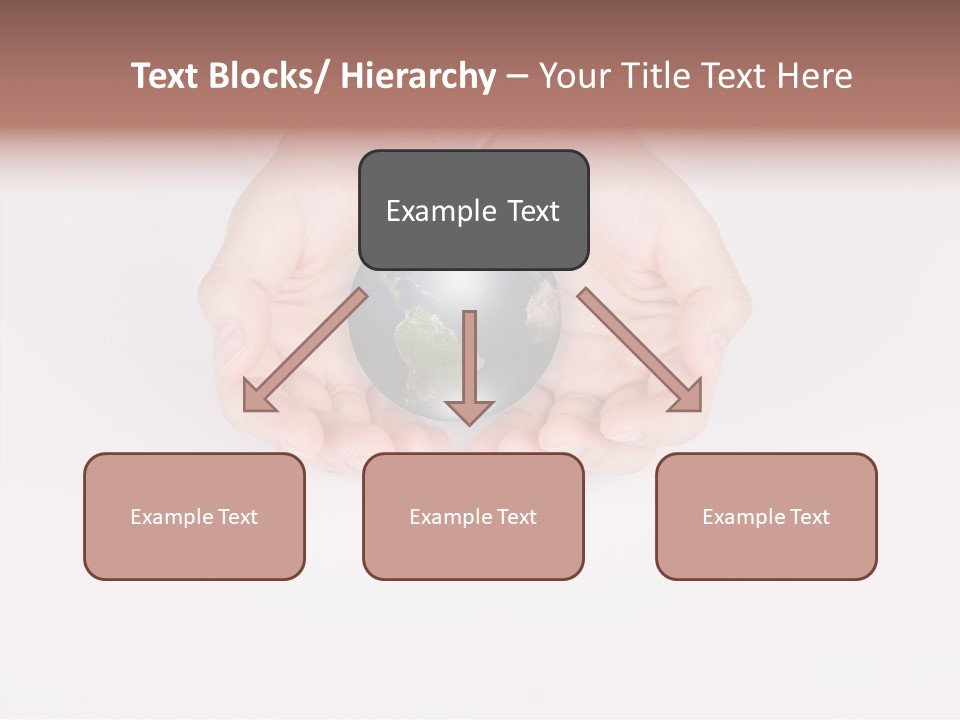 Text Blocks/ Hierarchy – Your Title Text Here

Example Text

Example Text

Example Text

Example Text